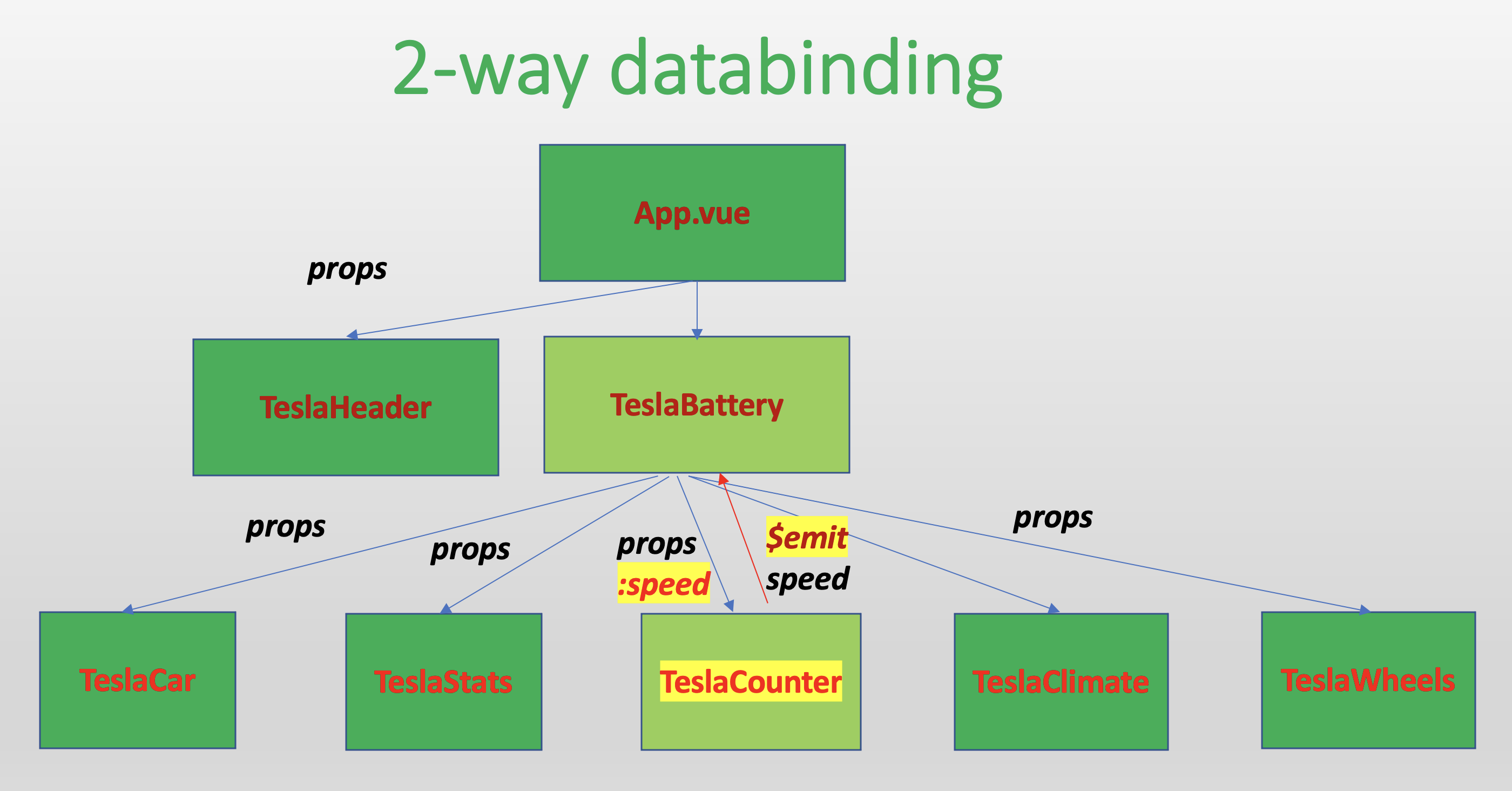 2-way databinding

App.vue

props

TeslaHeader

TeslaBattery

props

props

props
:speed

$emit
speed

props

TeslaCar

TeslaStats

TeslaCounter

TeslaClimate

TeslaWheels